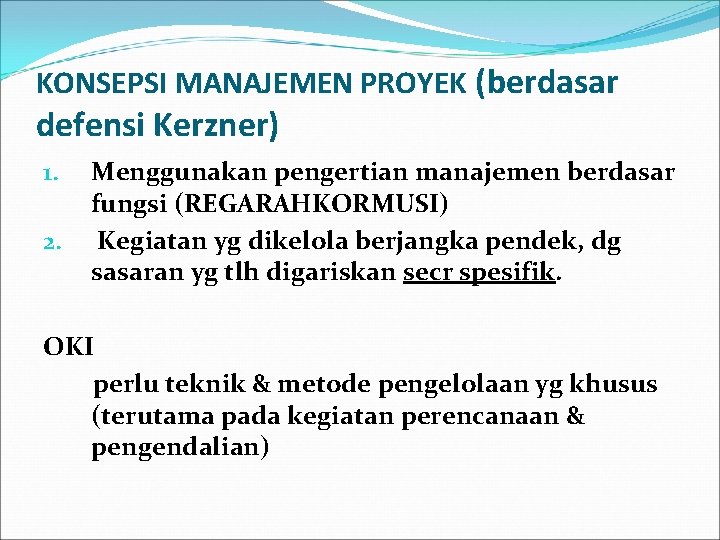 KONSEPSI MANAJEMEN PROYEK (berdasar defensi Kerzner)

1. Menggunakan pengertian manajemen berdasar fungsi (REGARAHKORMUSI)
2. Kegiatan yg dikelola berjangka pendek, dg sasaran yg tlh digariskan secr spesifik.

OKI

perlu teknik & metode pengelolaan yg khusus (terutama pada kegiatan perencanaan & pengendalian)